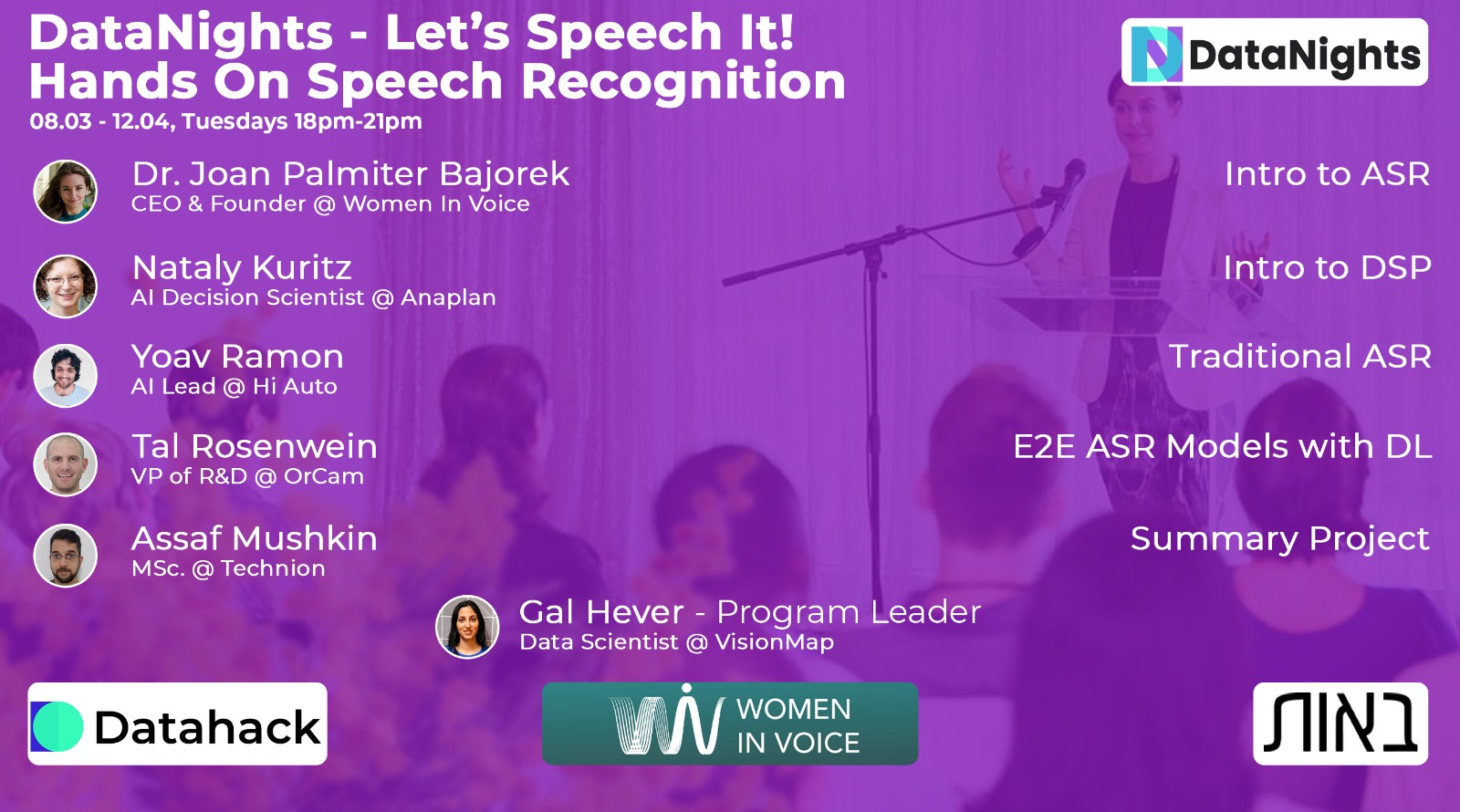 DataNights - Let's Speech It!
Hands On Speech Recognition
08.03 - 12.04, Tuesdays 18pm-21pm

DataNights

Dr. Joan Palmiter Bajorek
CEO & Founder @ Women In Voice

Intro to ASR

Nataly Kuritz
AI Decision Scientist @ Anaplan

Intro to DSP

Yoav Ramon
AI Lead @ Hi Auto

Traditional ASR

Tal Rosenwein
VP of R&D @ OrCam

E2E ASR Models with DL

Assaf Mushkin
MSc. @ Technion

Summary Project

Gal Hever - Program Leader
Data Scientist @ VisionMap

Datahack

WOMEN IN VOICE

באות